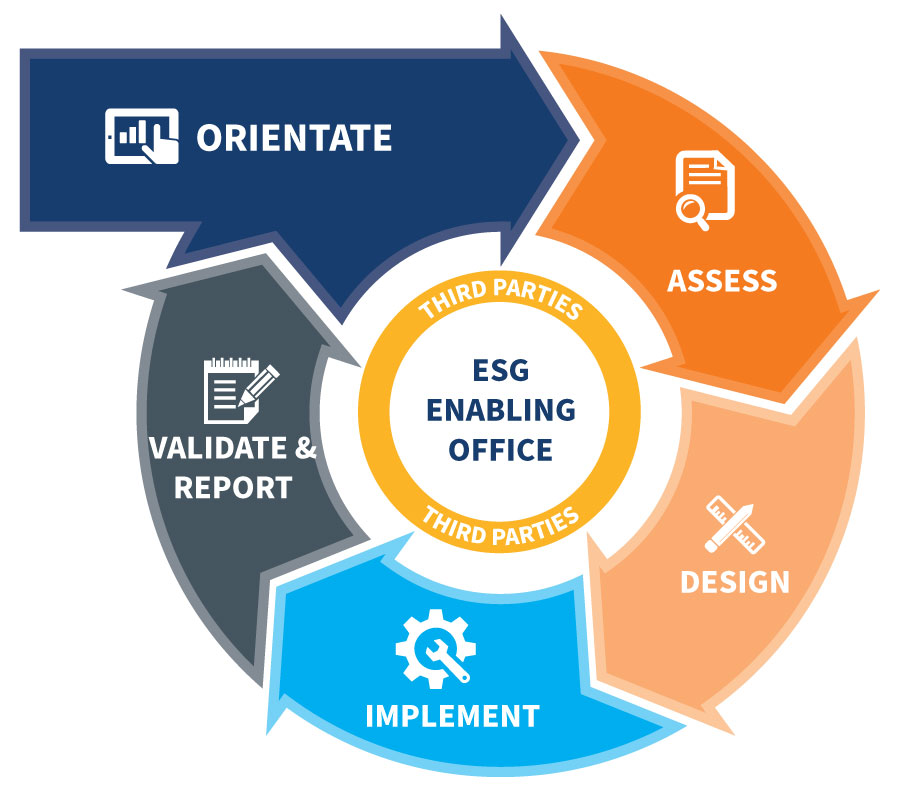 ORIENTATE

ASSESS

DESIGN

IMPLEMENT

VALIDATE & REPORT

THIRD PARTIES

ESG ENABLING OFFICE

THIRD PARTIES